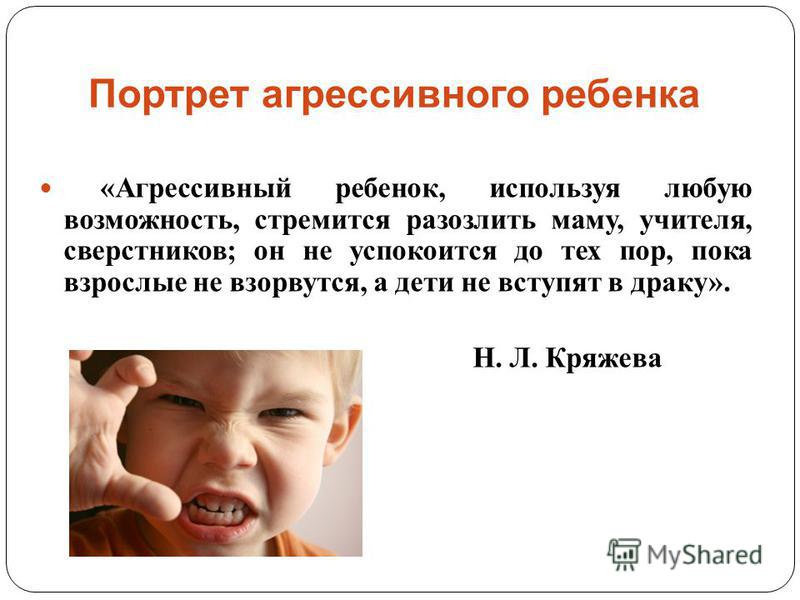 Портрет агрессивного ребенка

«Агрессивный ребенок, используя любую возможность, стремится разозлить маму, учителя, сверстников; он не успокоится до тех пор, пока взрослые не взорвутся, а дети не вступят в драку».

Н. Л. Кряжева

MyShared